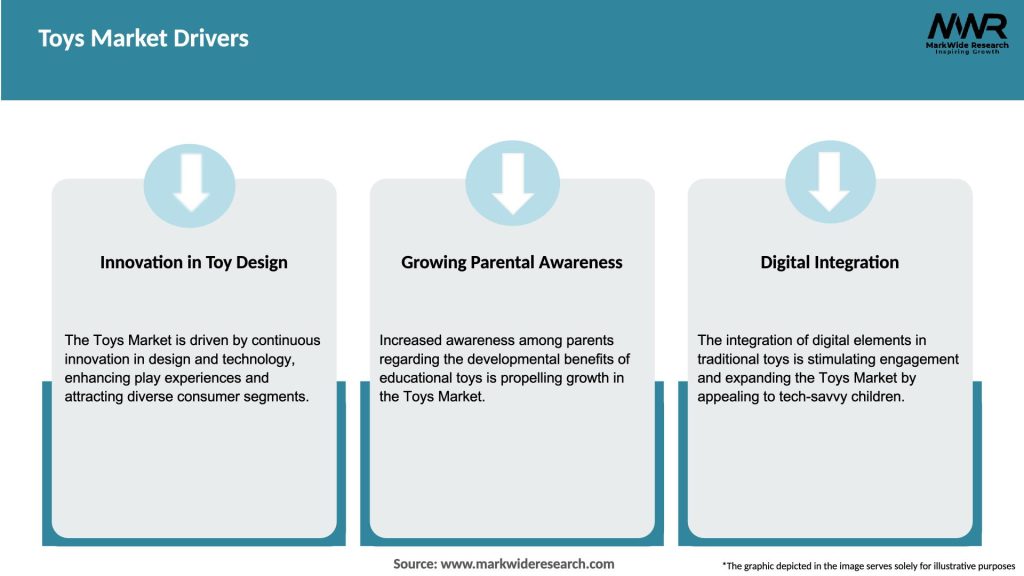 Toys Market Drivers

MWR
MarkWide Research
Inspiring Growth

Innovation in Toy Design

The Toys Market is driven by continuous innovation in design and technology, enhancing play experiences and attracting diverse consumer segments.

Growing Parental Awareness

Increased awareness among parents regarding the developmental benefits of educational toys is propelling growth in the Toys Market.

Digital Integration

The integration of digital elements in traditional toys is stimulating engagement and expanding the Toys Market by appealing to tech-savvy children.

Source: www.markwideresearch.com

*The graphic depicted in the image serves solely for illustrative purposes